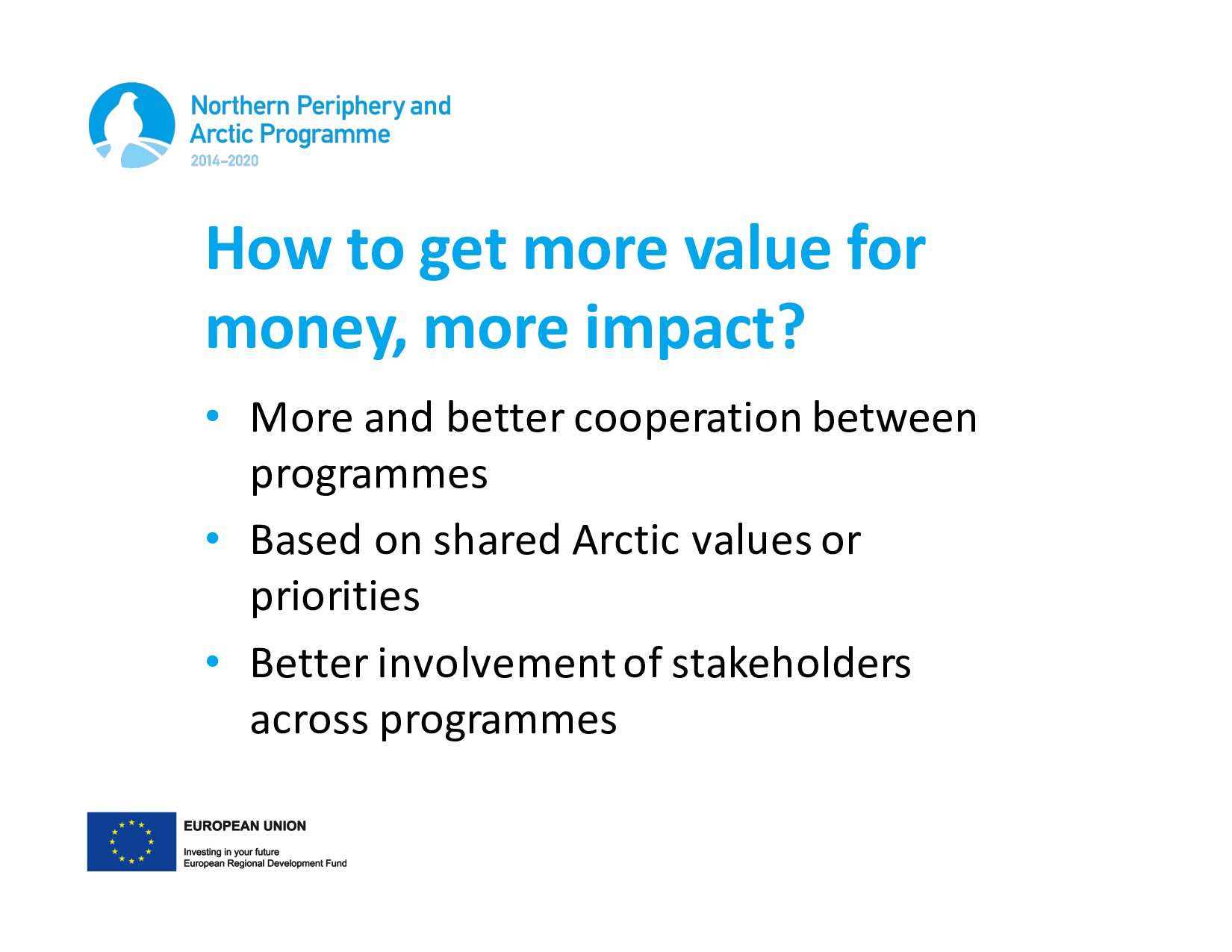 Northern Periphery and Arctic Programme
2014–2020

How to get more value for money, more impact?

• More and better cooperation between programmes
• Based on shared Arctic values or priorities
• Better involvement of stakeholders across programmes

EUROPEAN UNION
Investing in your future
European Regional Development Fund